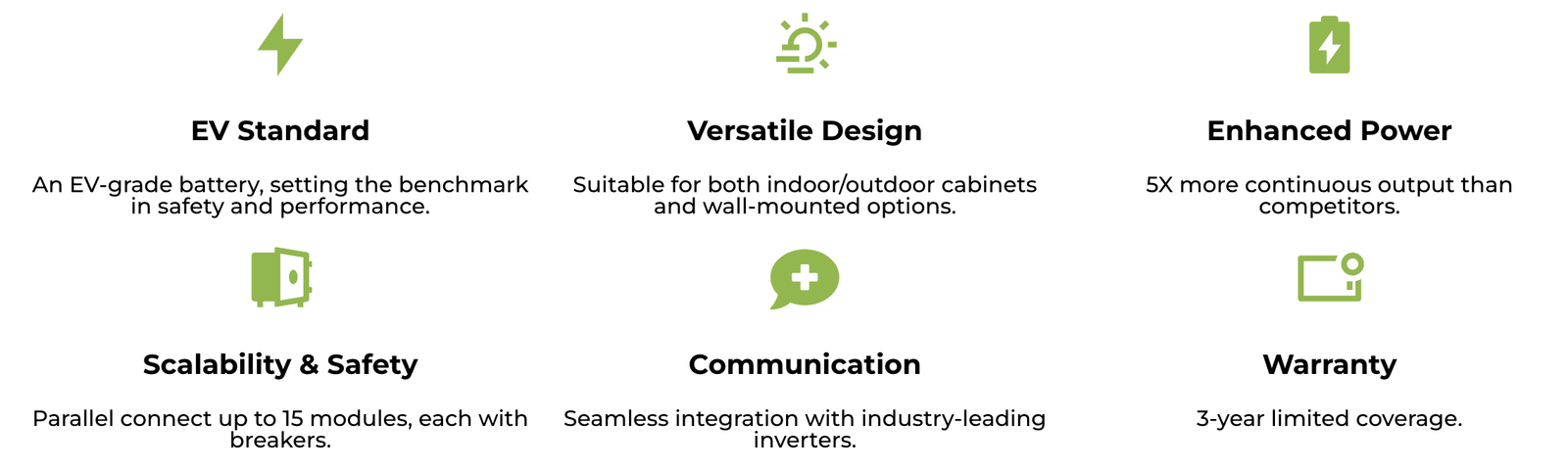 EV Standard

An EV-grade battery, setting the benchmark in safety and performance.

Versatile Design

Suitable for both indoor/outdoor cabinets and wall-mounted options.

Enhanced Power

5X more continuous output than competitors.

Scalability & Safety

Parallel connect up to 15 modules, each with breakers.

Communication

Seamless integration with industry-leading inverters.

Warranty

3-year limited coverage.